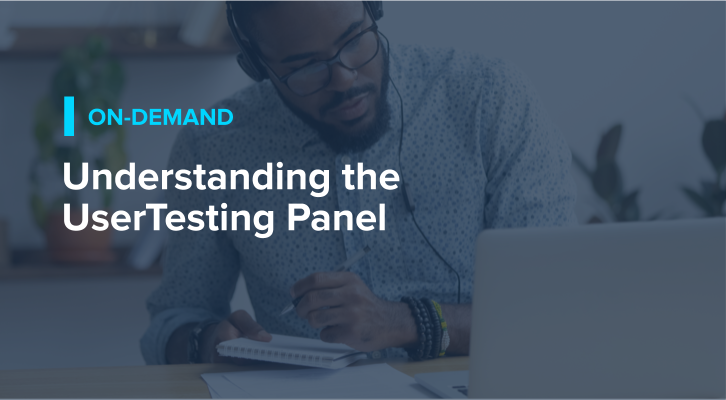 ON-DEMAND

Understanding the UserTesting Panel